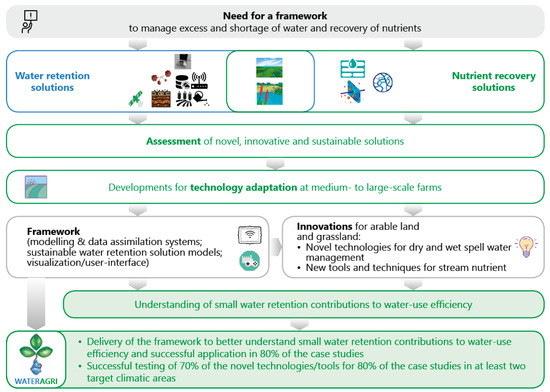 Need for a framework
to manage excess and shortage of water and recovery of nutrients

Water retention solutions

Nutrient recovery solutions

Assessment of novel, innovative and sustainable solutions

Developments for technology adaptation at medium- to large-scale farms

Framework
(modelling & data assimilation systems; sustainable water retention solution models; visualization/user-interface)

Innovations for arable land and grassland:
• Novel technologies for dry and wet spell water management
• New tools and techniques for stream nutrient

Understanding of small water retention contributions to water-use efficiency

WATERAGRI

• Delivery of the framework to better understand small water retention contributions to water-use efficiency and successful application in 80% of the case studies
• Successful testing of 70% of the novel technologies/tools for 80% of the case studies in at least two target climatic areas